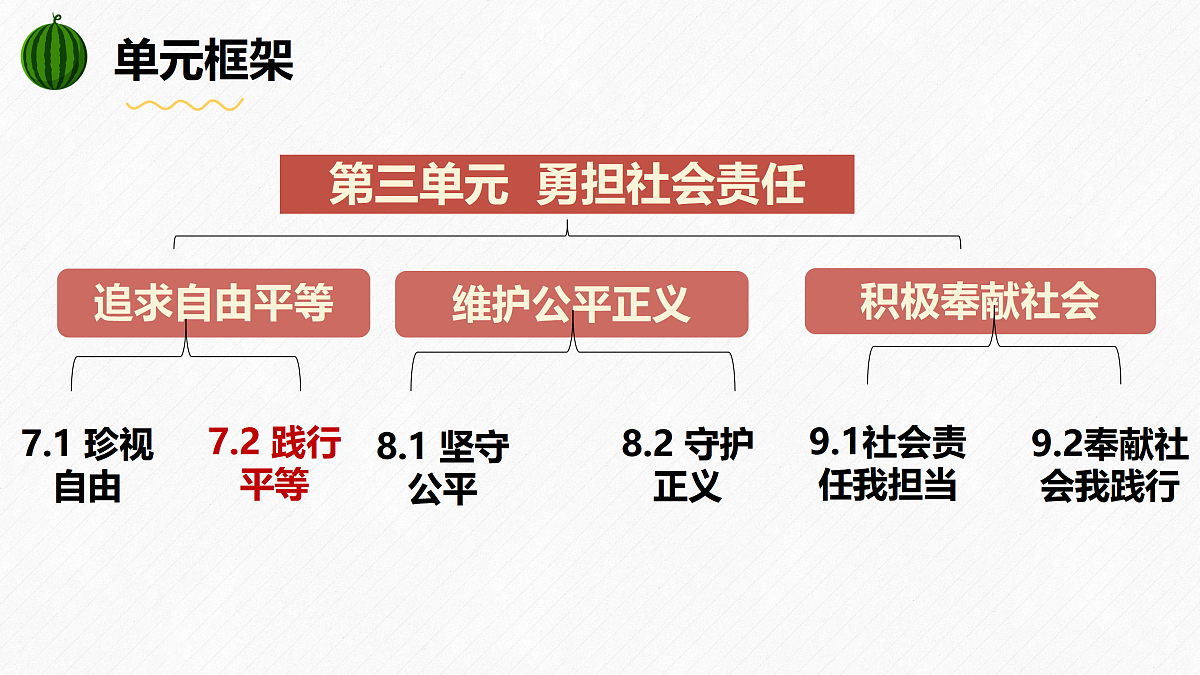 单元框架

第三单元 勇担社会责任

追求自由平等

维护公平正义

积极奉献社会

7.1 珍视自由

7.2 践行平等

8.1 坚守公平

8.2 守护正义

9.1社会责任我担当

9.2奉献社会我践行